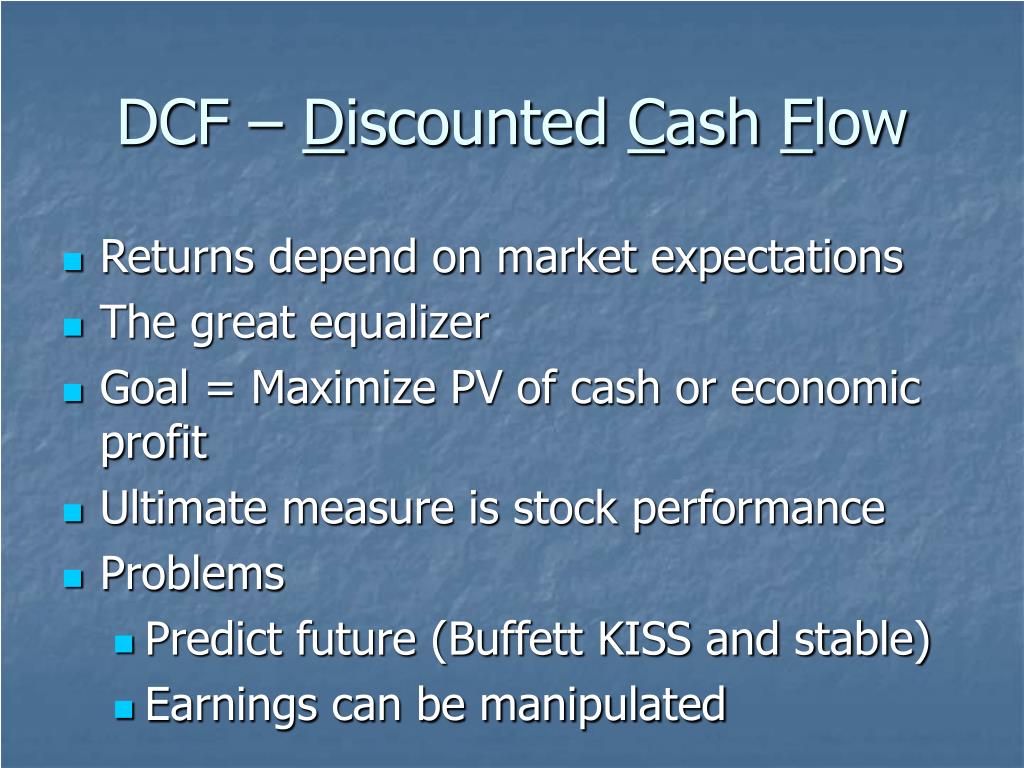 DCF – Discounted Cash Flow

- Returns depend on market expectations
- The great equalizer
- Goal = Maximize PV of cash or economic profit
- Ultimate measure is stock performance
- Problems
  - Predict future (Buffett KISS and stable)
  - Earnings can be manipulated